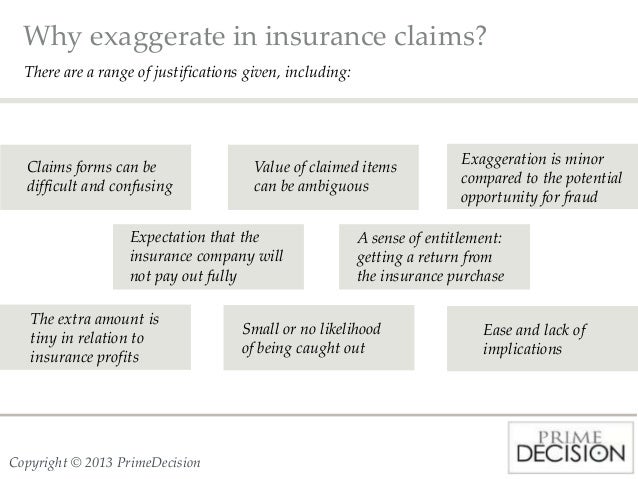 Why exaggerate in insurance claims?

There are a range of justifications given, including:

Claims forms can be difficult and confusing

Value of claimed items can be ambiguous

Exaggeration is minor compared to the potential opportunity for fraud

Expectation that the insurance company will not pay out fully

A sense of entitlement: getting a return from the insurance purchase

The extra amount is tiny in relation to insurance profits

Small or no likelihood of being caught out

Ease and lack of implications

Copyright © 2013 PrimeDecision

PRIME DECISION